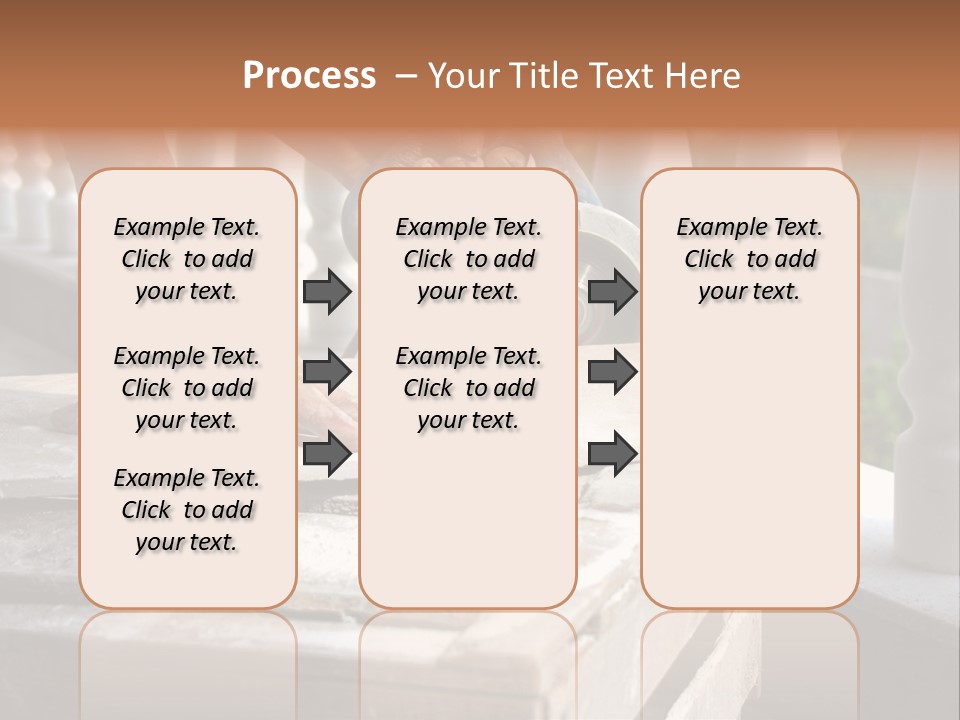 Process – Your Title Text Here

Example Text. Click to add your text.

Example Text. Click to add your text.

Example Text. Click to add your text.

Example Text. Click to add your text.

Example Text. Click to add your text.

Example Text. Click to add your text.